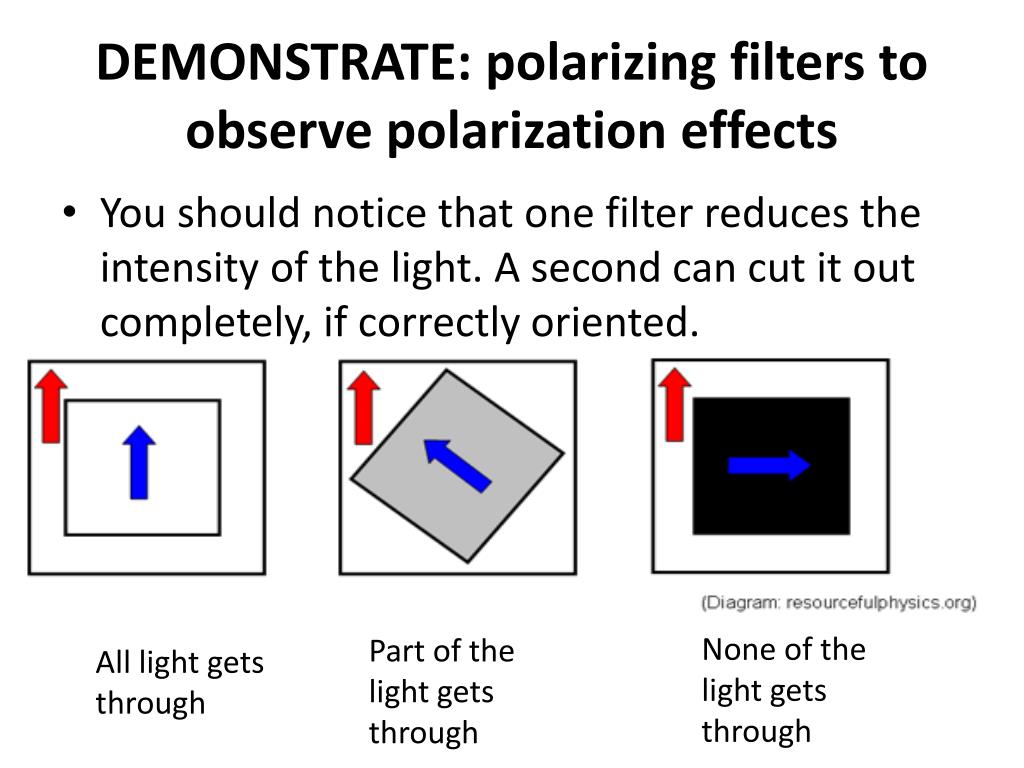 DEMONSTRATE: polarizing filters to observe polarization effects

• You should notice that one filter reduces the intensity of the light. A second can cut it out completely, if correctly oriented.

(Diagram: resourcefulphysics.org)

All light gets through

Part of the light gets through

None of the light gets through